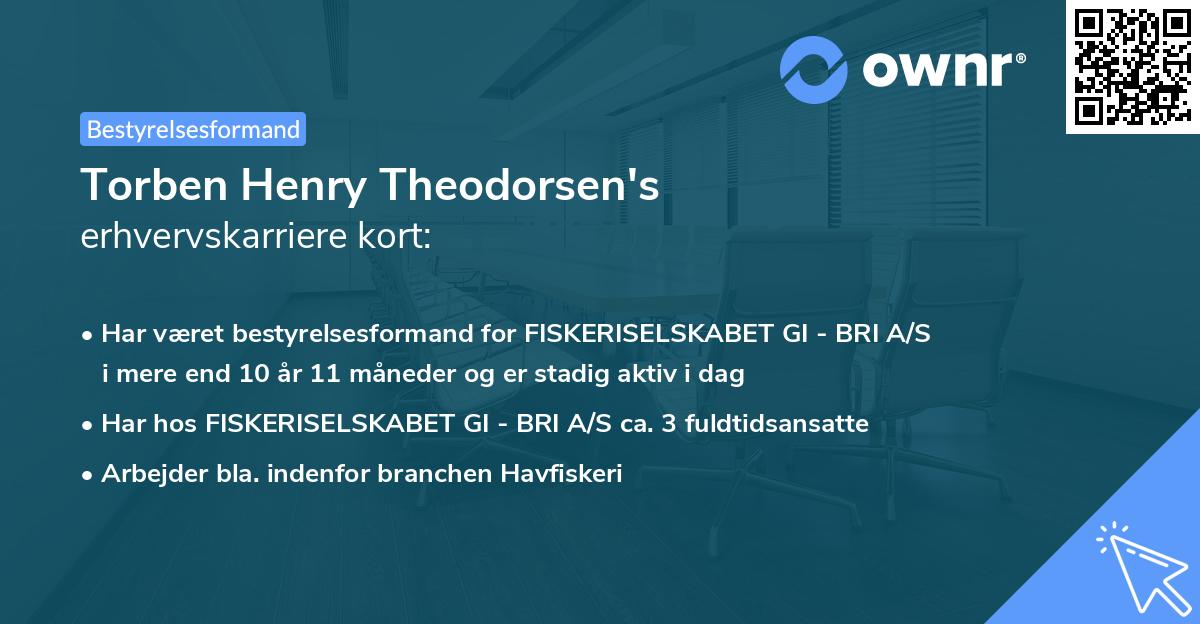 ownr®

Bestyrelsesformand

Torben Henry Theodorsen's
erhvervskarriere kort:

• Har været bestyrelsesformand for FISKERISELSKABET GI - BRI A/S i mere end 10 år 11 måneder og er stadig aktiv i dag

• Har hos FISKERISELSKABET GI - BRI A/S ca. 3 fuldtidsansatte

• Arbejder bla. indenfor branchen Havfiskeri